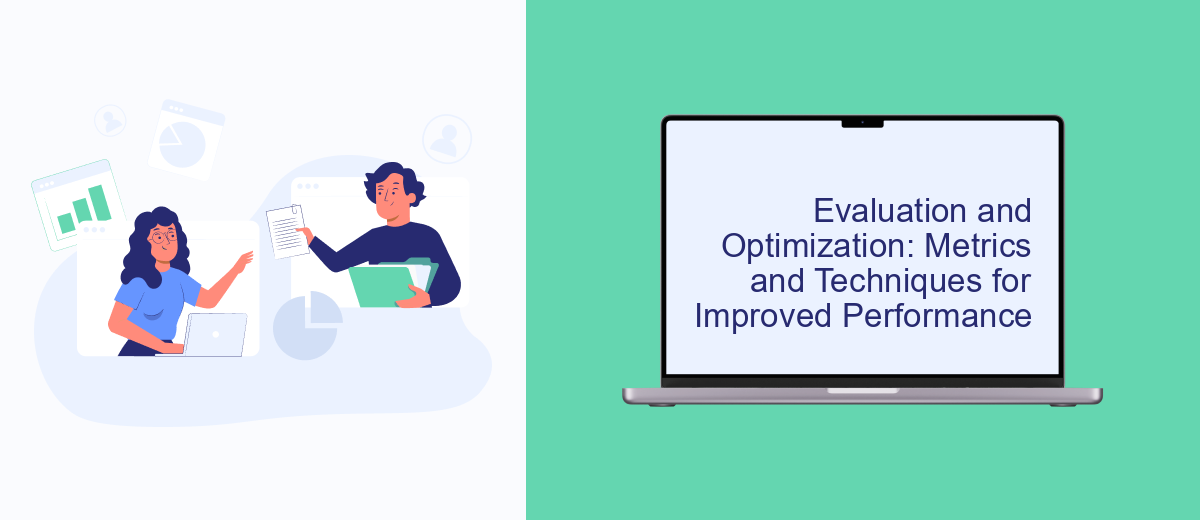 Evaluation and Optimization: Metrics and Techniques for Improved Performance